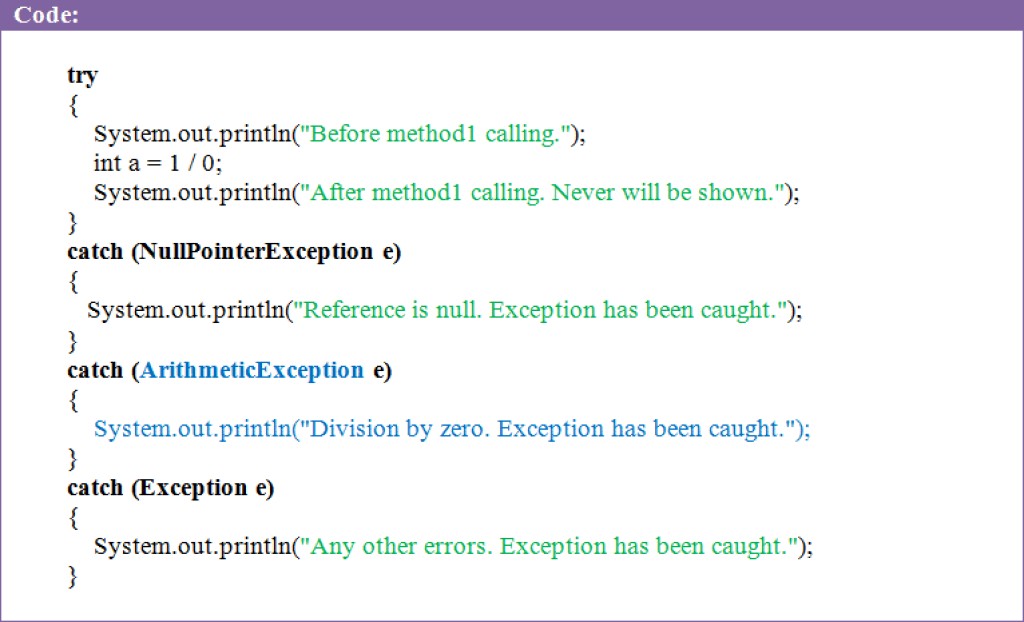 Code:

try
{
System.out.println("Before method1 calling.");
int a = 1 / 0;
System.out.println("After method1 calling. Never will be shown.");
}
catch (NullPointerException e)
{
System.out.println("Reference is null. Exception has been caught.");
}
catch (ArithmeticException e)
{
System.out.println("Division by zero. Exception has been caught.");
}
catch (Exception e)
{
System.out.println("Any other errors. Exception has been caught.");
}